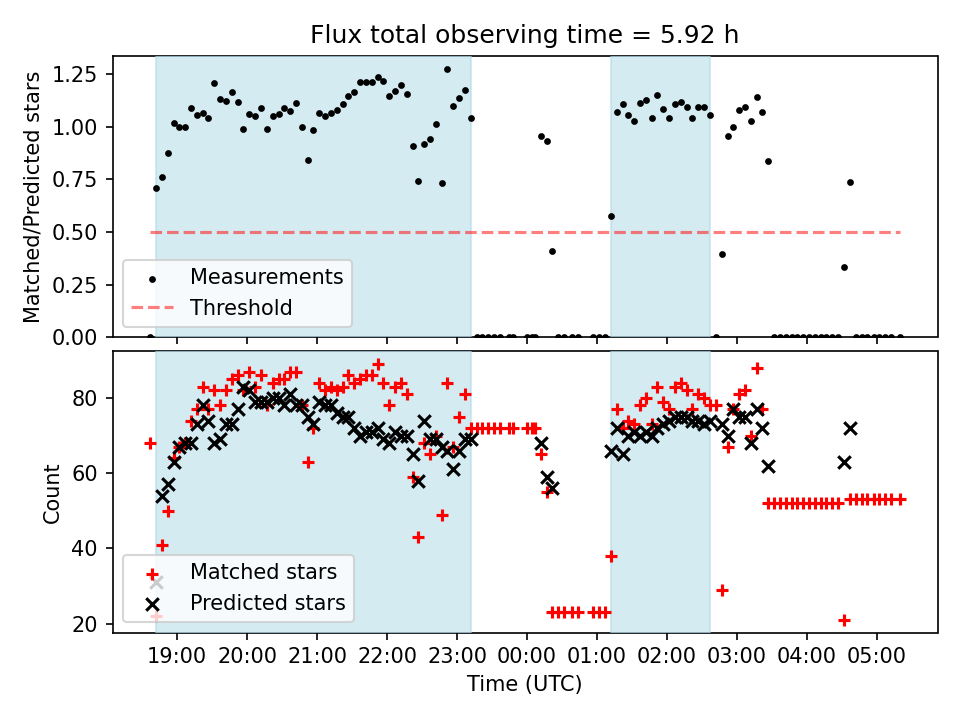 Flux total observing time = 5.92 h

Matched/Predicted stars

1.25
1.00
0.75
0.50
0.25
0.00

Measurements
Threshold

Count

80
60
40
20

Matched stars
Predicted stars

19:00 20:00 21:00 22:00 23:00 00:00 01:00 02:00 03:00 04:00 05:00

Time (UTC)